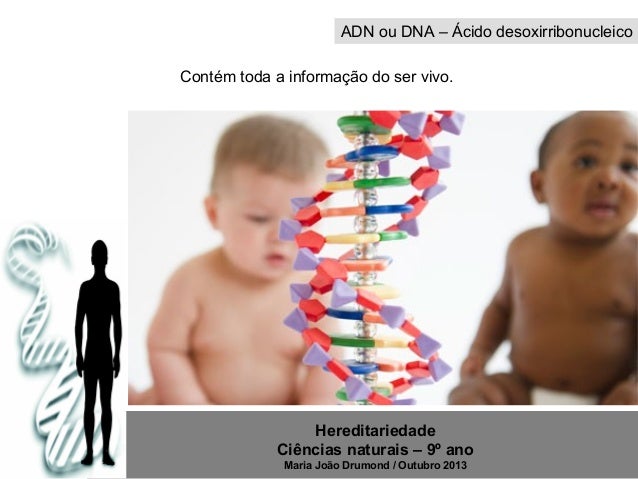 ADN ou DNA – Ácido desoxirribonucleico

Contém toda a informação do ser vivo.

Hereditariedade
Ciências naturais – 9º ano
Maria João Drumond / Outubro 2013